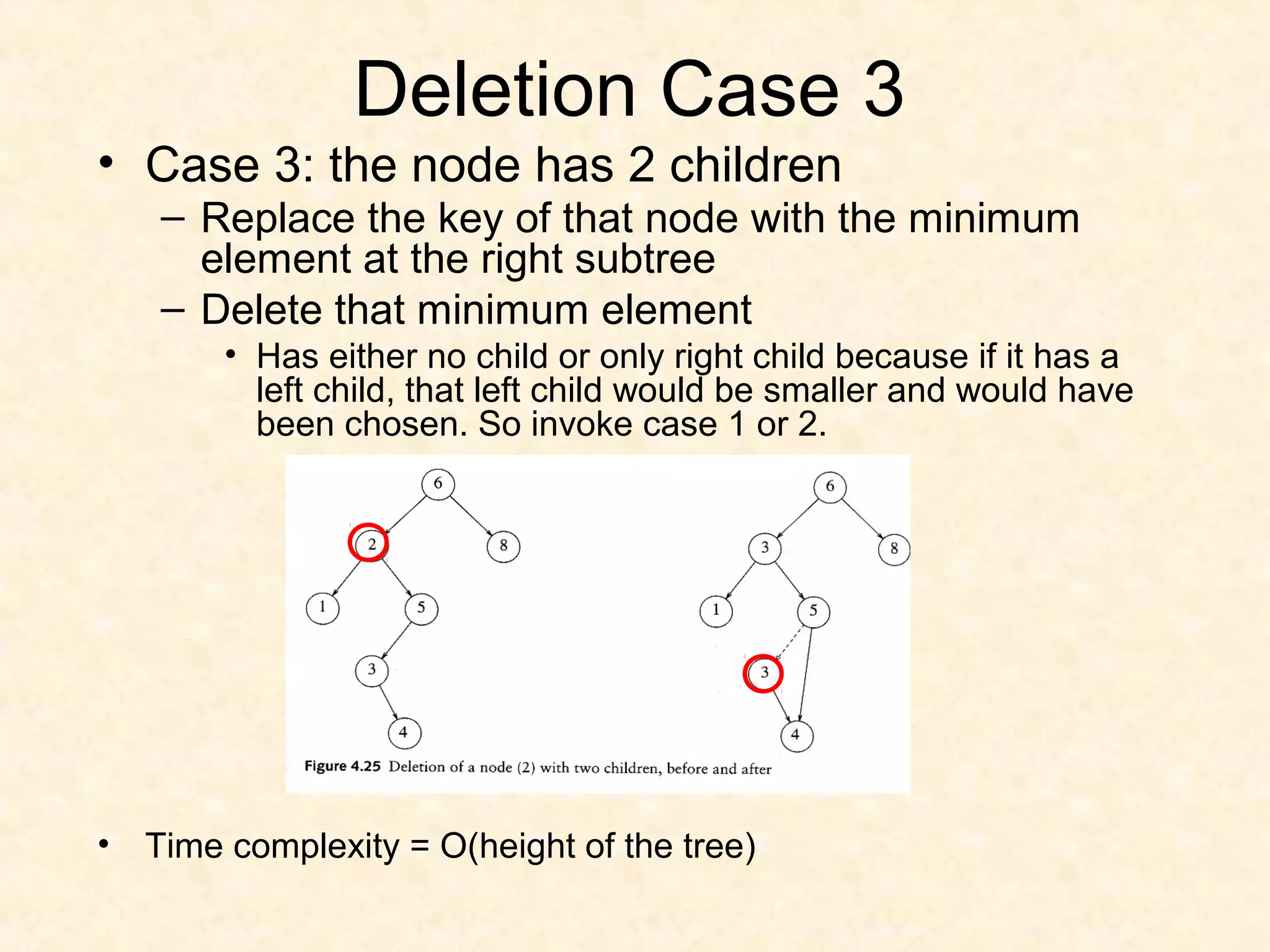 Deletion Case 3

• Case 3: the node has 2 children
– Replace the key of that node with the minimum element at the right subtree
– Delete that minimum element
• Has either no child or only right child because if it has a left child, that left child would be smaller and would have been chosen. So invoke case 1 or 2.

6
2
8
1
5
3
4

6
3
8
1
5
3
4

Figure 4.25 Deletion of a node (2) with two children, before and after

• Time complexity = O(height of the tree)